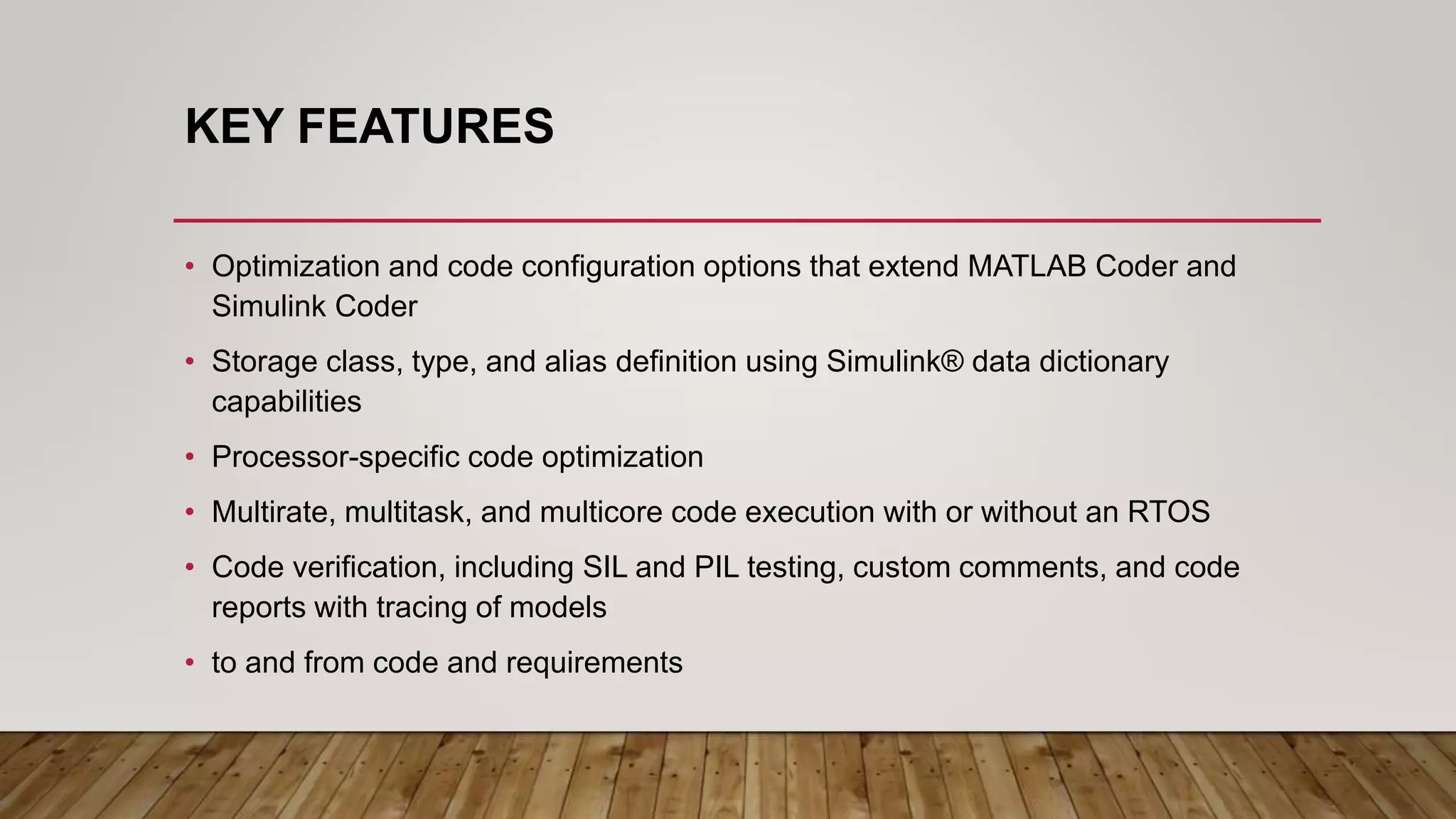 KEY FEATURES

• Optimization and code configuration options that extend MATLAB Coder and Simulink Coder

• Storage class, type, and alias definition using Simulink® data dictionary capabilities

• Processor-specific code optimization

• Multirate, multitask, and multicore code execution with or without an RTOS

• Code verification, including SIL and PIL testing, custom comments, and code reports with tracing of models

• to and from code and requirements